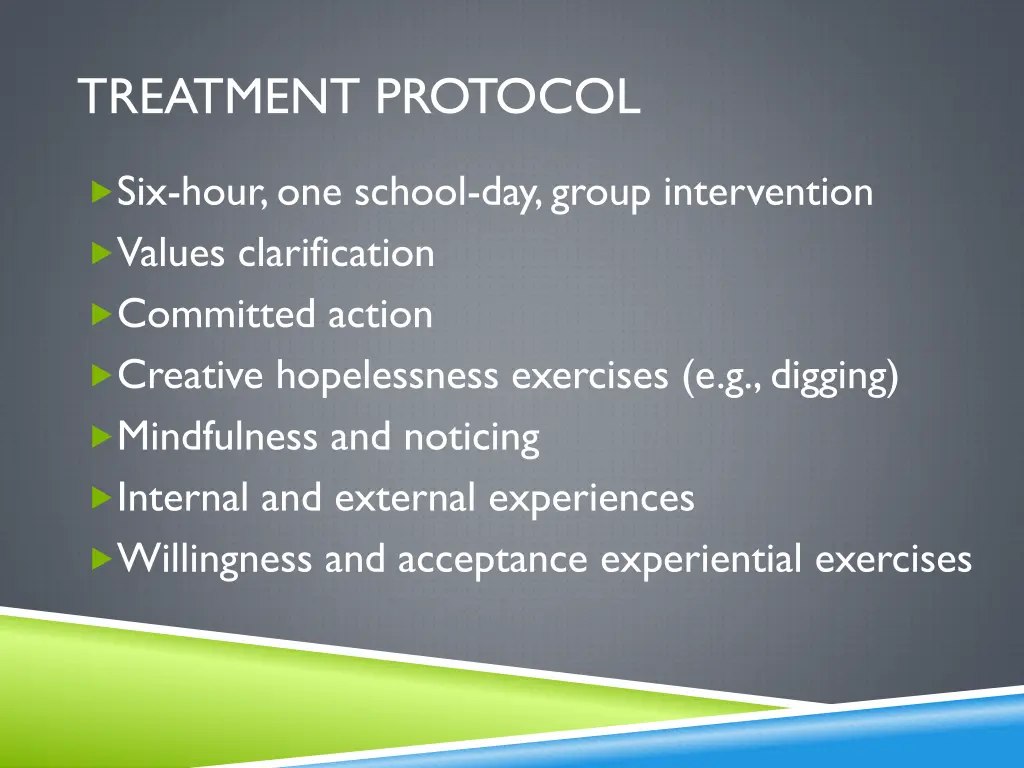 TREATMENT PROTOCOL

Six-hour, one school-day, group intervention
Values clarification
Committed action
Creative hopelessness exercises (e.g., digging)
Mindfulness and noticing
Internal and external experiences
Willingness and acceptance experiential exercises